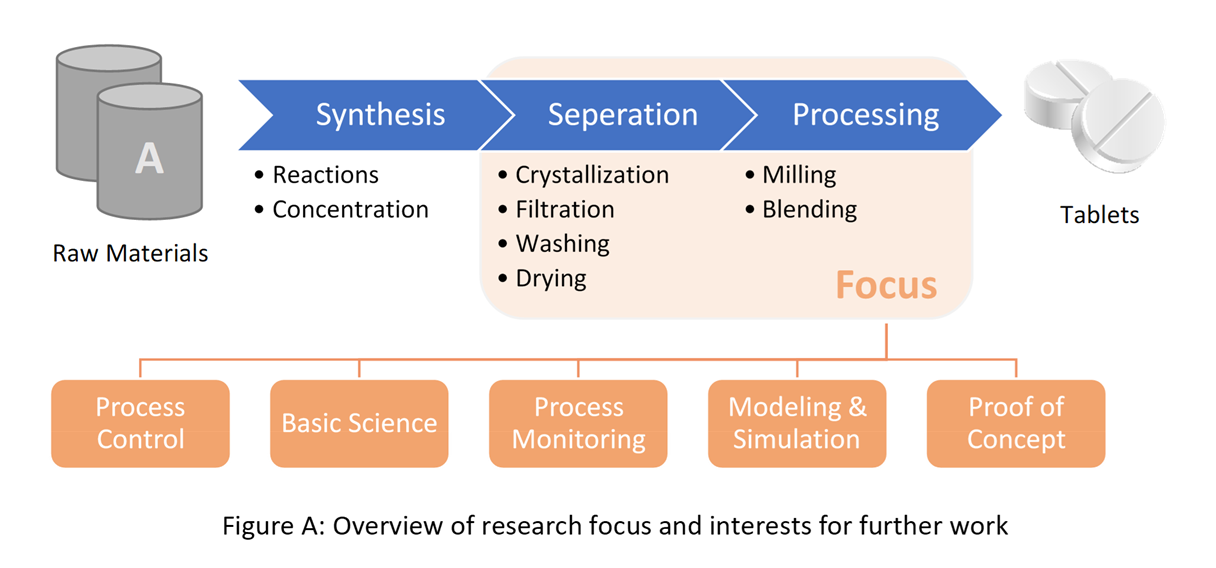 A

Raw Materials

Synthesis

• Reactions
• Concentration

Seperation

• Crystallization
• Filtration
• Washing
• Drying

Processing

• Milling
• Blending

Focus

Tablets

Process Control

Basic Science

Process Monitoring

Modeling & Simulation

Proof of Concept

Figure A: Overview of research focus and interests for further work